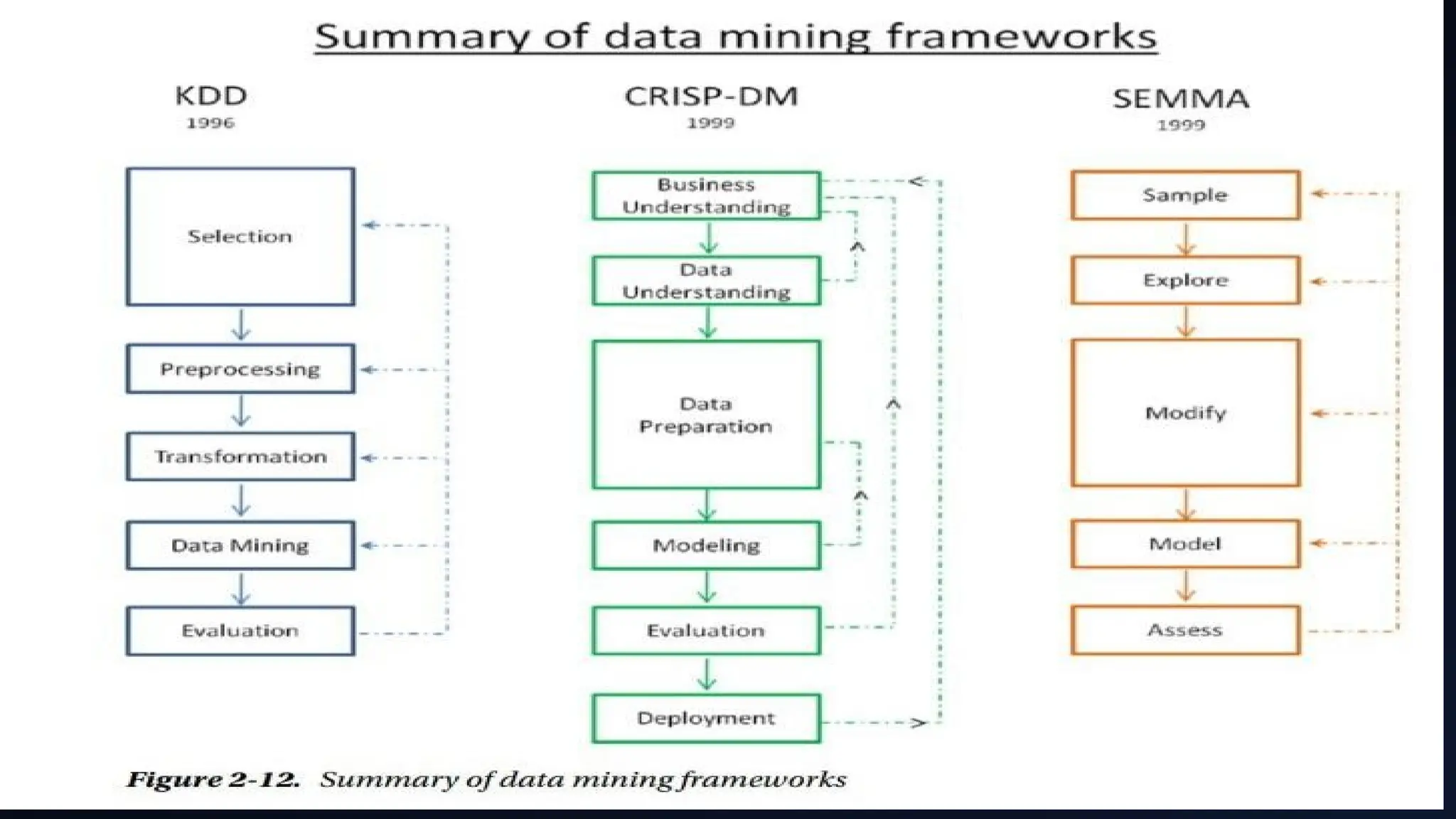 Summary of data mining frameworks

KDD
1996

Selection

Preprocessing

Transformation

Data Mining

Evaluation

CRISP-DM
1999

Business Understanding

Data Understanding

Data Preparation

Modeling

Evaluation

Deployment

SEMMA
1999

Sample

Explore

Modify

Model

Assess

Figure 2-12. Summary of data mining frameworks